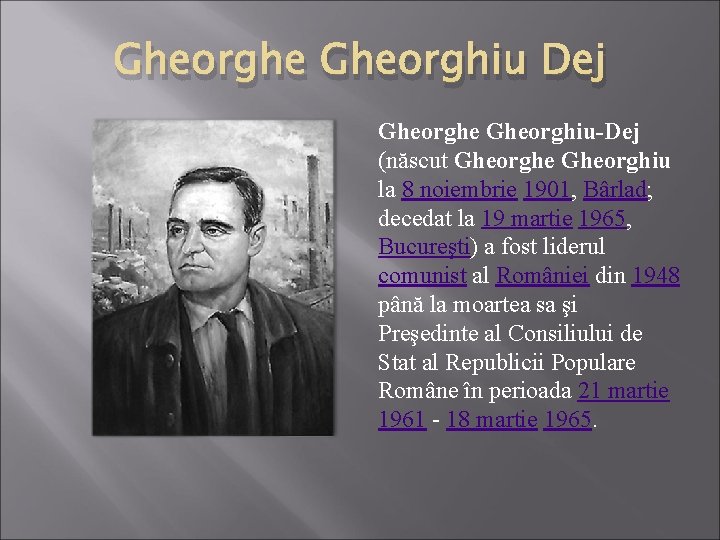 Gheorghe Gheorghiu Dej

Gheorghe Gheorghiu-Dej (născut Gheorghe Gheorghiu la 8 noiembrie 1901, Bârlad; decedat la 19 martie 1965, Bucureşti) a fost liderul comunist al României din 1948 până la moartea sa şi Preşedinte al Consiliului de Stat al Republicii Populare Române în perioada 21 martie 1961 - 18 martie 1965.